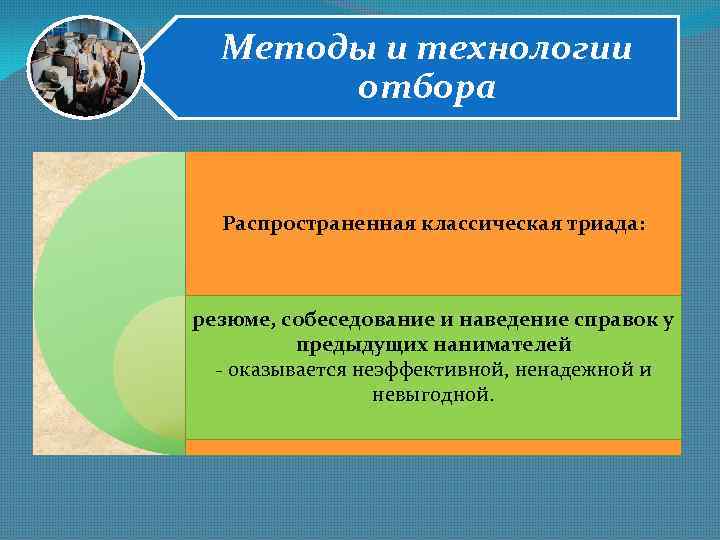 Методы и технологии отбора

Распространенная классическая триада:

резюме, собеседование и наведение справок у предыдущих нанимателей
- оказывается неэффективной, ненадежной и невыгодной.